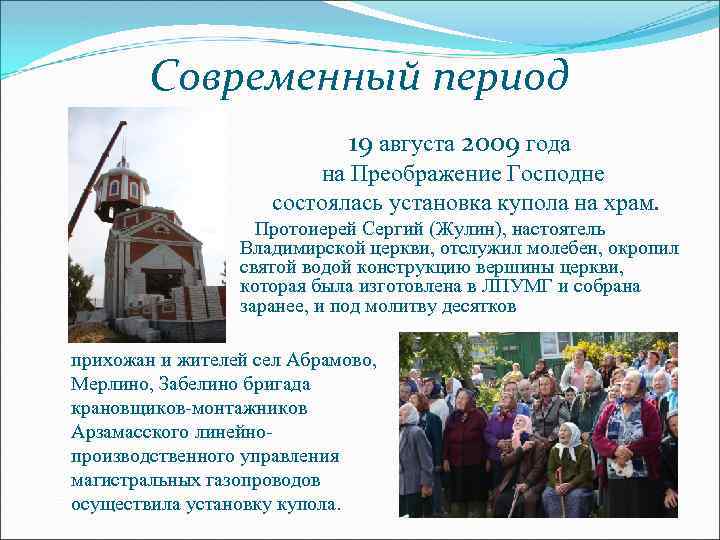 Современный период

19 августа 2009 года
на Преображение Господне
состоялась установка купола на храм.

Протоиерей Сергий (Жулин), настоятель Владимирской церкви, отслужил молебен, окропил святой водой конструкцию вершины церкви, которая была изготовлена в ЛПУМГ и собрана заранее, и под молитву десятков прихожан и жителей сел Абрамово, Мерлино, Забелино бригада крановщиков-монтажников Арзамасского линейно-производственного управления магистральных газопроводов осуществила установку купола.